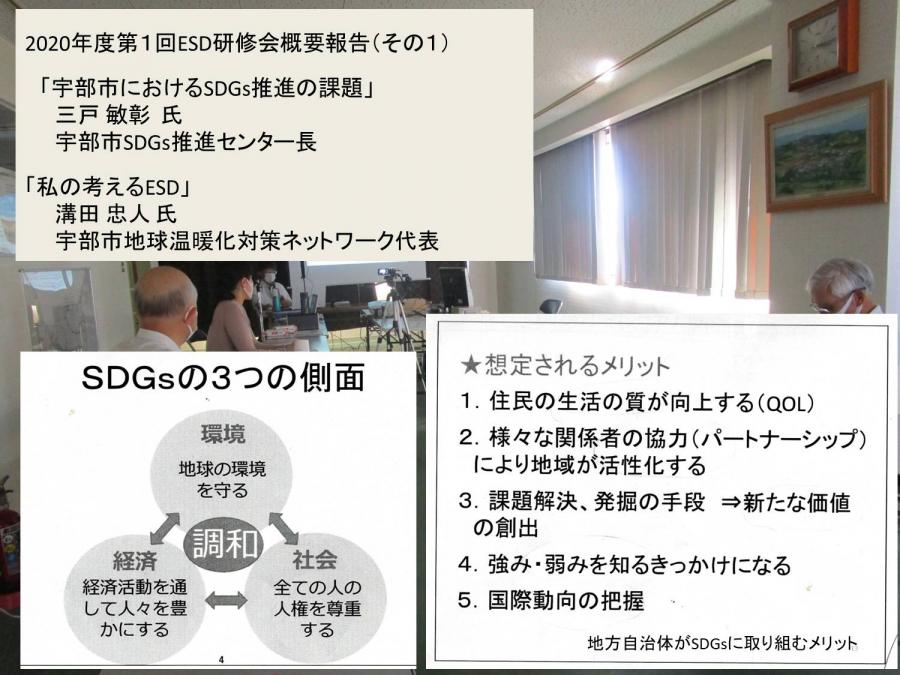 2020年度第1回ESD研修会概要報告（その1）

「宇部市におけるSDGs推進の課題」
三戸 敏彰 氏
宇部市SDGs推進センター長

「私の考えるESD」
溝田 忠人 氏
宇部市地球温暖化対策ネットワーク代表

SDGsの3つの側面

環境
地球の環境を守る

調和

経済
経済活動を通して人々を豊かにする

社会
全ての人の人権を尊重する

4

★想定されるメリット
1. 住民の生活の質が向上する（QOL）
2. 様々な関係者の協力（パートナーシップ）により地域が活性化する
3. 課題解決、発掘の手段 ⇒新たな価値の創出
4. 強み・弱みを知るきっかけになる
5. 国際動向の把握

地方自治体がSDGsに取り組むメリット